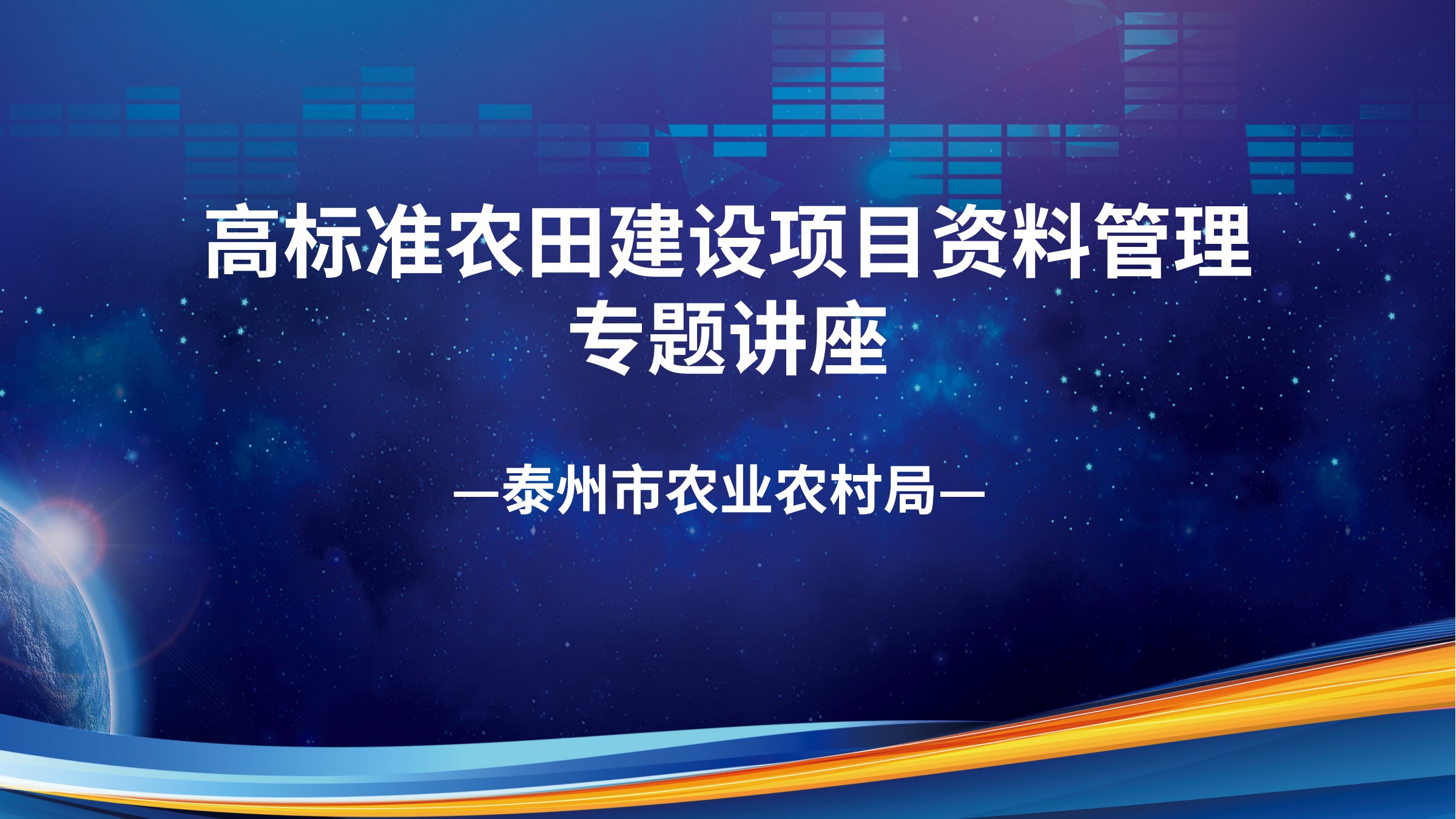 高标准农田建设项目资料管理专题讲座

—泰州市农业农村局—